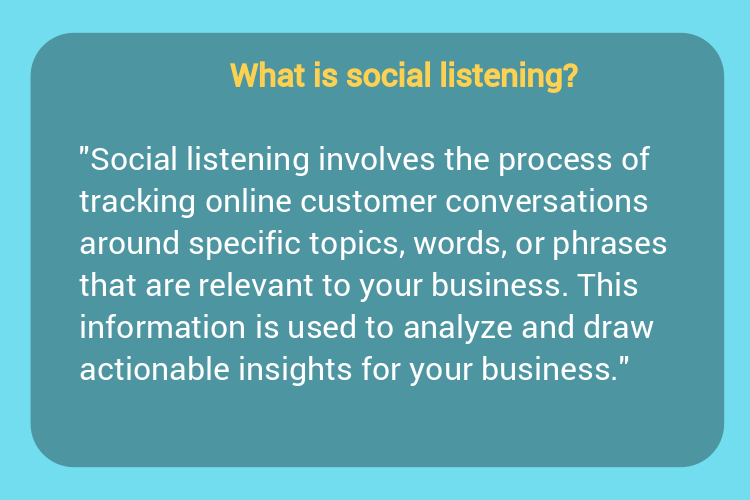 What is social listening?

"Social listening involves the process of tracking online customer conversations around specific topics, words, or phrases that are relevant to your business. This information is used to analyze and draw actionable insights for your business."